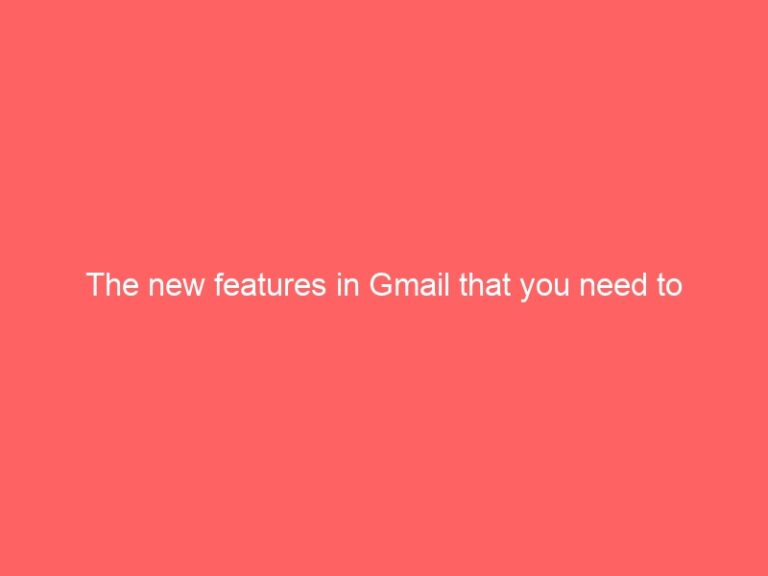 The new features in Gmail that you need to